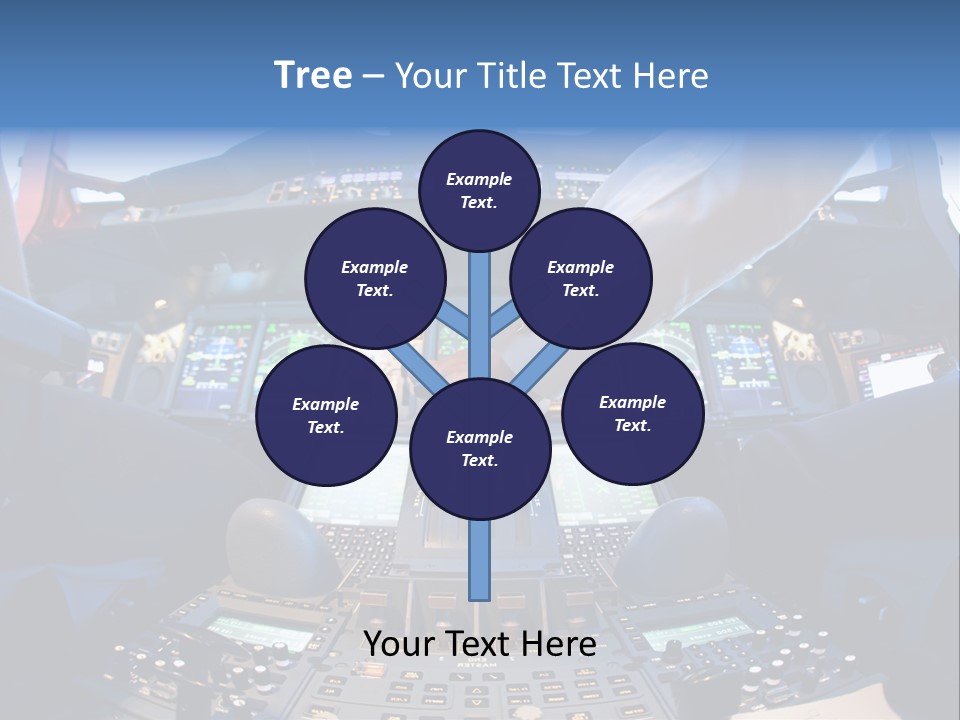 Tree – Your Title Text Here

Example Text.

Example Text.

Example Text.

Example Text.

Example Text.

Example Text.

Your Text Here